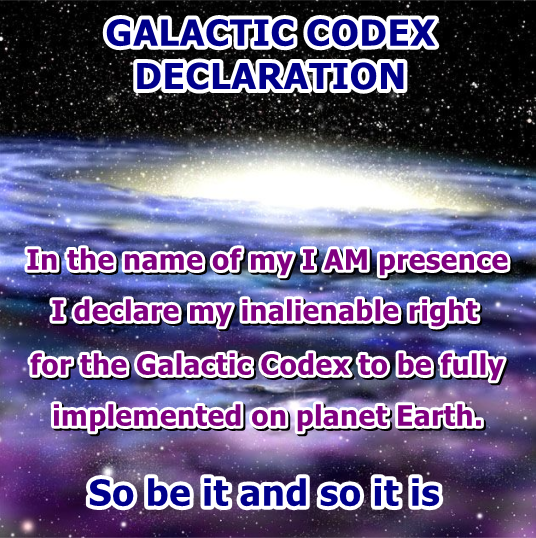 GALACTIC CODEX DECLARATION

In the name of my I AM presence I declare my inalienable right for the Galactic Codex to be fully implemented on planet Earth.

So be it and so it is